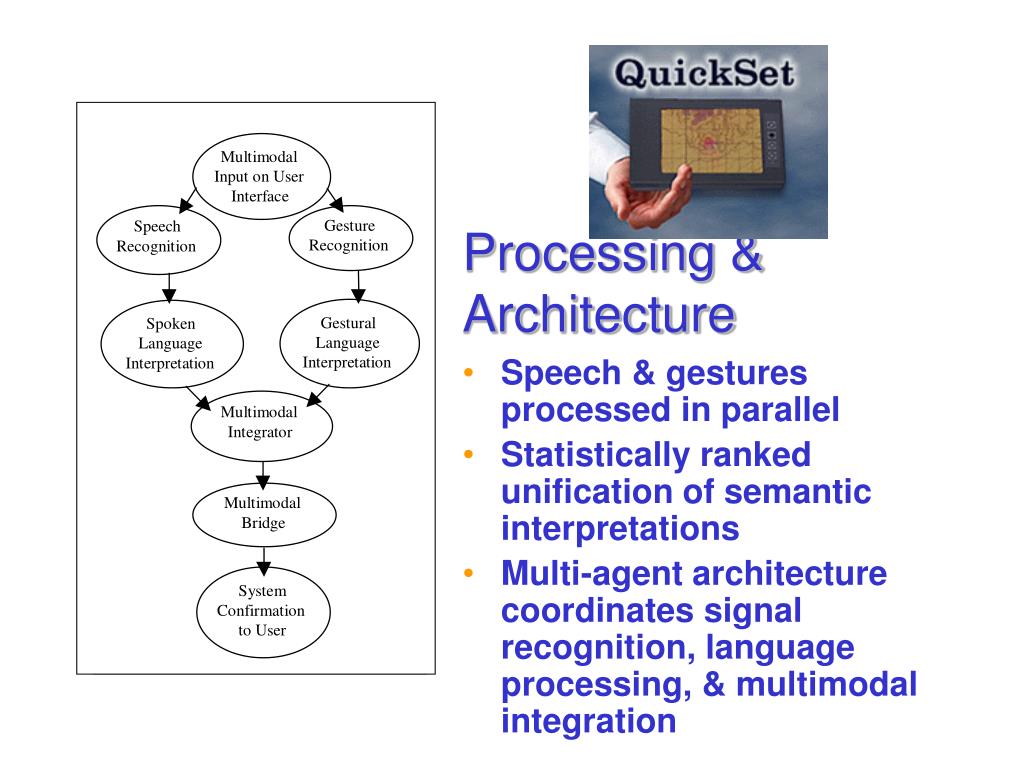 Multimodal Input on User Interface

Speech Recognition

Gesture Recognition

Spoken Language Interpretation

Gestural Language Interpretation

Multimodal Integrator

Multimodal Bridge

System Confirmation to User

QuickSet

Processing & Architecture

• Speech & gestures processed in parallel
• Statistically ranked unification of semantic interpretations
• Multi-agent architecture coordinates signal recognition, language processing, & multimodal integration